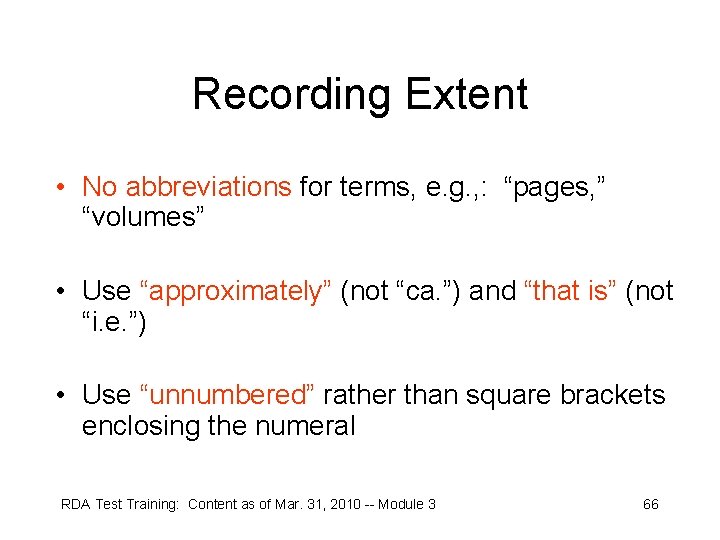 Recording Extent

• No abbreviations for terms, e.g.,: “pages,” “volumes”

• Use “approximately” (not “ca.”) and “that is” (not “i.e.”)

• Use “unnumbered” rather than square brackets enclosing the numeral

RDA Test Training: Content as of Mar. 31, 2010 -- Module 3

66